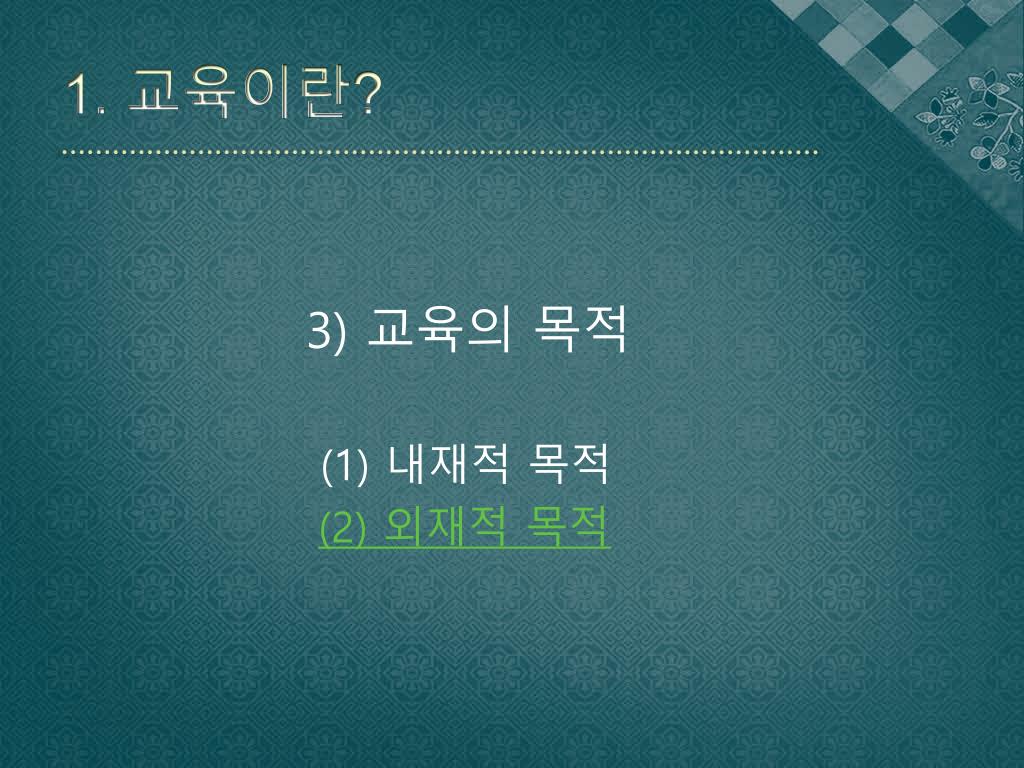 1. 교육이란?

3) 교육의 목적

(1) 내재적 목적
(2) 외재적 목적